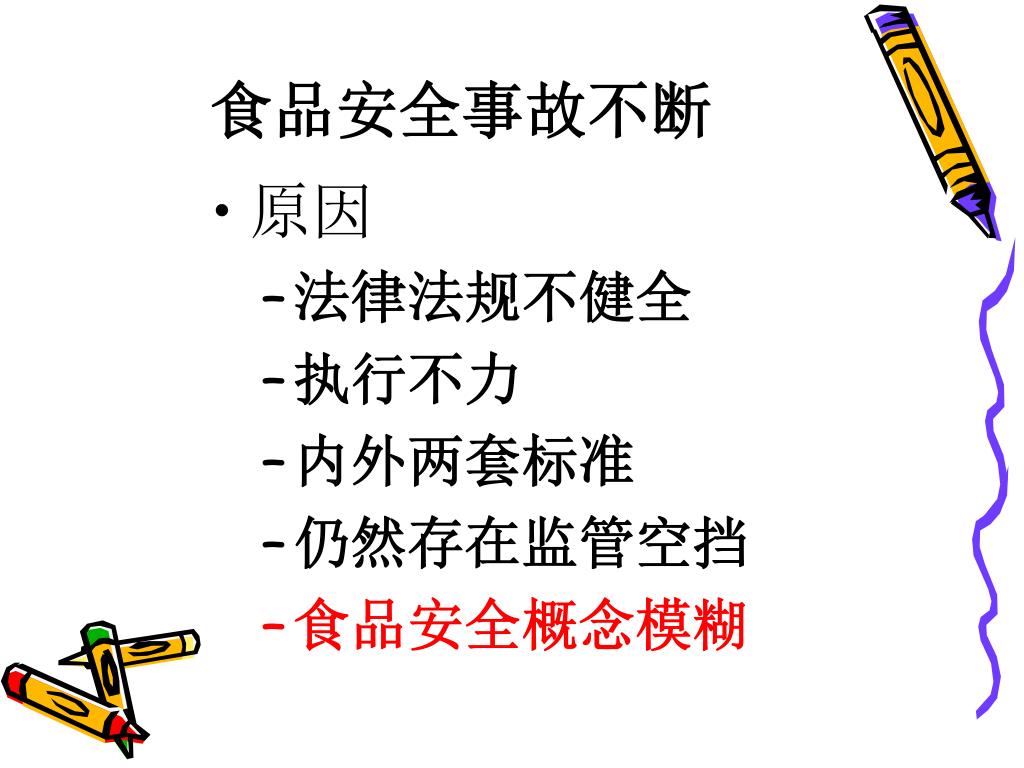 食品安全事故不断

• 原因

–法律法规不健全

–执行不力

–内外两套标准

–仍然存在监管空挡

–食品安全概念模糊